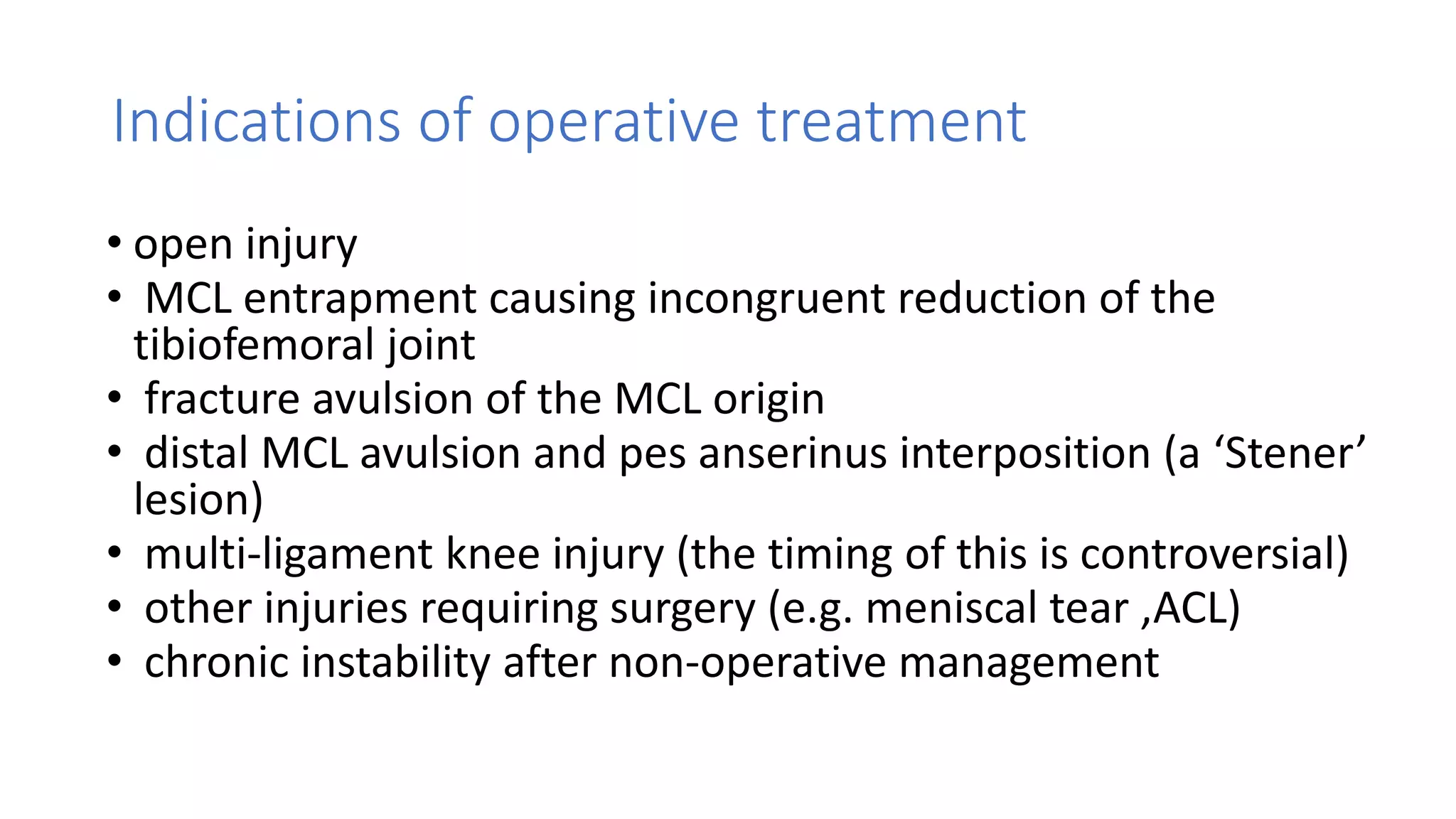 Indications of operative treatment

• open injury
• MCL entrapment causing incongruent reduction of the tibiofemoral joint
• fracture avulsion of the MCL origin
• distal MCL avulsion and pes anserinus interposition (a ‘Stener’ lesion)
• multi-ligament knee injury (the timing of this is controversial)
• other injuries requiring surgery (e.g. meniscal tear ,ACL)
• chronic instability after non-operative management